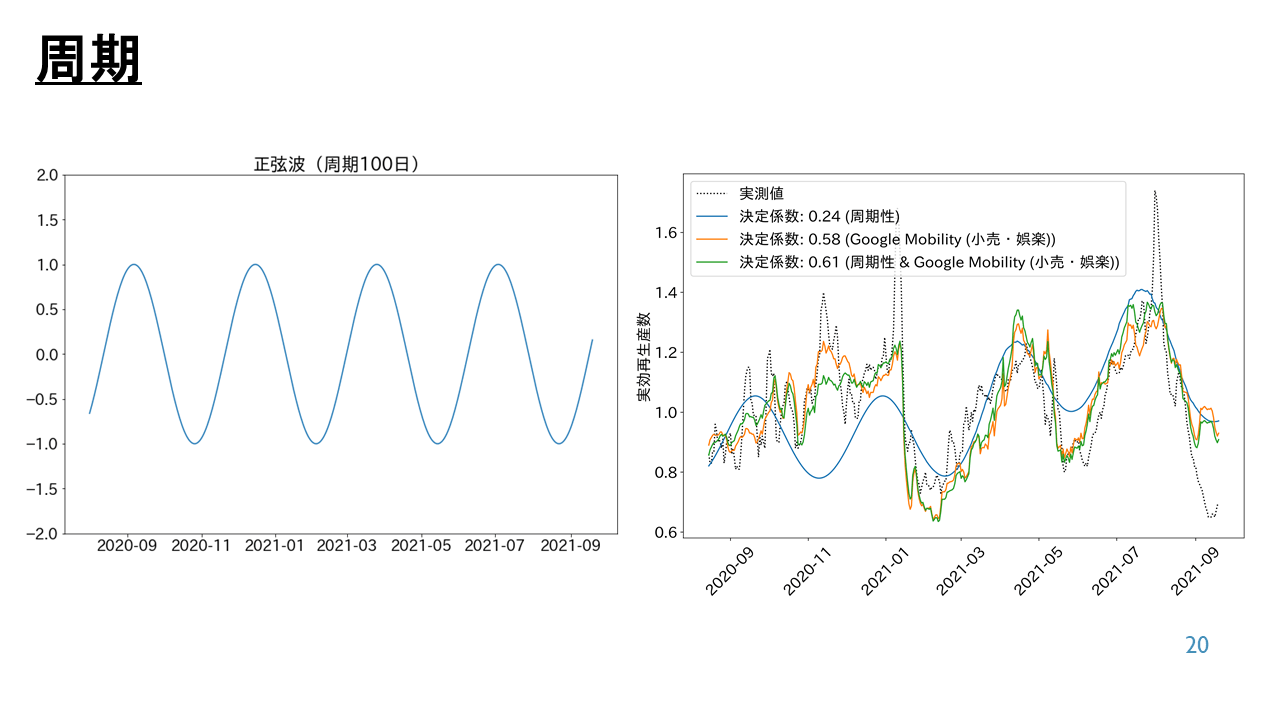 周期

正弦波（周期100日）

2.0
1.5
1.0
0.5
0.0
−0.5
−1.0
−1.5
−2.0

2020-09 2020-11 2021-01 2021-03 2021-05 2021-07 2021-09

実測値
決定係数: 0.24 (周期性)
決定係数: 0.58 (Google Mobility (小売・娯楽))
決定係数: 0.61 (周期性 & Google Mobility (小売・娯楽))

実効再生産数

1.6
1.4
1.2
1.0
0.8
0.6

2020-09 2020-11 2021-01 2021-03 2021-05 2021-07 2021-09

20